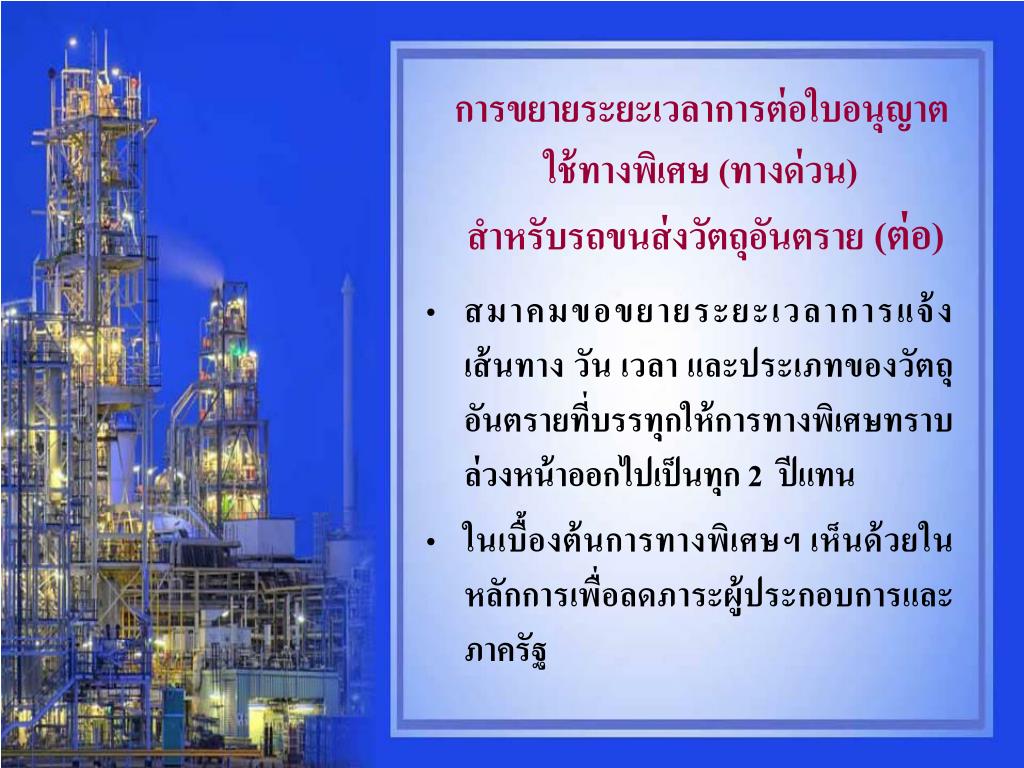 การขยายระยะเวลาการต่อใบอนุญาต
ใช้ทางพิเศษ (ทางด่วน)
สำหรับรถขนส่งวัตถุอันตราย (ต่อ)

• สมาคมขอขยายระยะเวลาการแจ้งเส้นทาง วัน เวลา และประเภทของวัตถุอันตรายที่บรรทุกให้การทางพิเศษทราบล่วงหน้าออกไปเป็นทุก 2 ปีแทน

• ในเบื้องต้นการทางพิเศษฯ เห็นด้วยในหลักการเพื่อลดภาระผู้ประกอบการและภาครัฐ